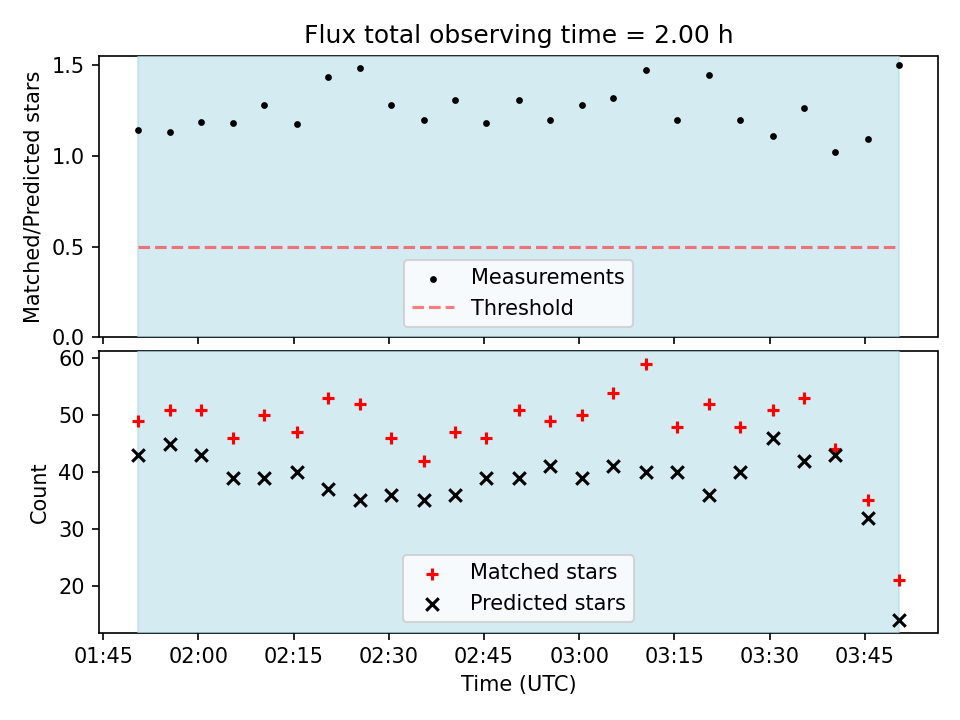 Flux total observing time = 2.00 h

Matched/Predicted stars
1.5
1.0
0.5
0.0

Measurements
Threshold

Count
60
50
40
30
20

Matched stars
Predicted stars

01:45
02:00
02:15
02:30
02:45
03:00
03:15
03:30
03:45
Time (UTC)